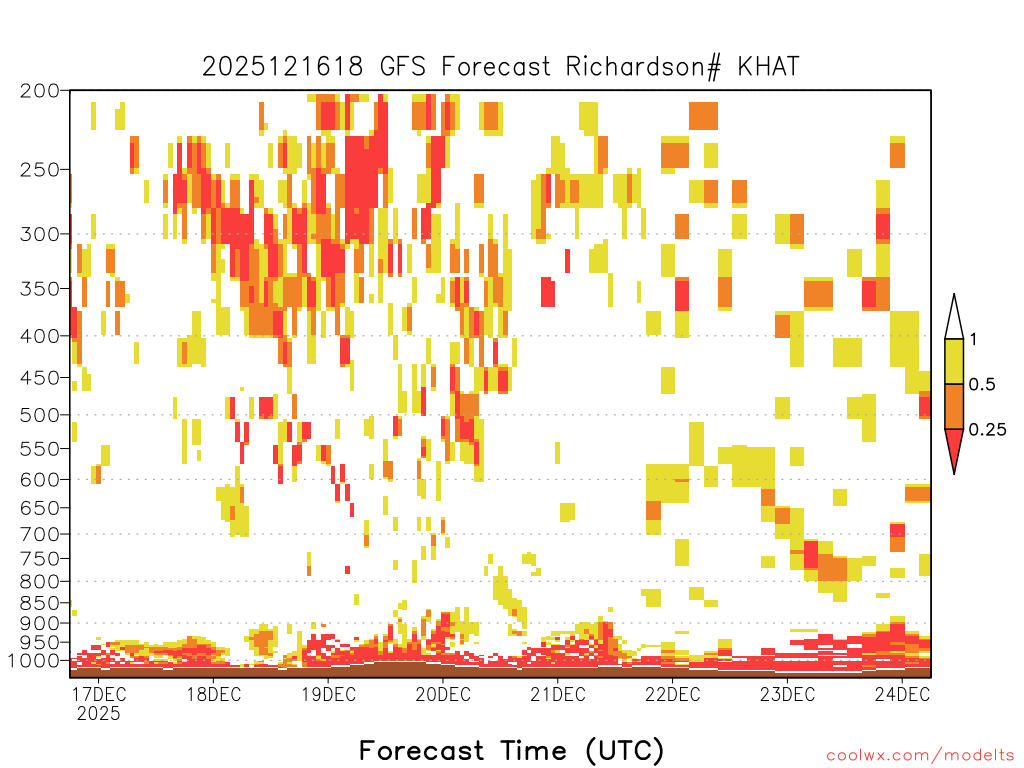 2025121618 GFS Forecast Richardson# KHAT

200
250
300
350
400
450
500
550
600
650
700
750
800
850
900
950
1000

1
0.5
0.25

17DEC
2025
18DEC
19DEC
20DEC
21DEC
22DEC
23DEC
24DEC

Forecast Time (UTC)

coolwx.com/modelts